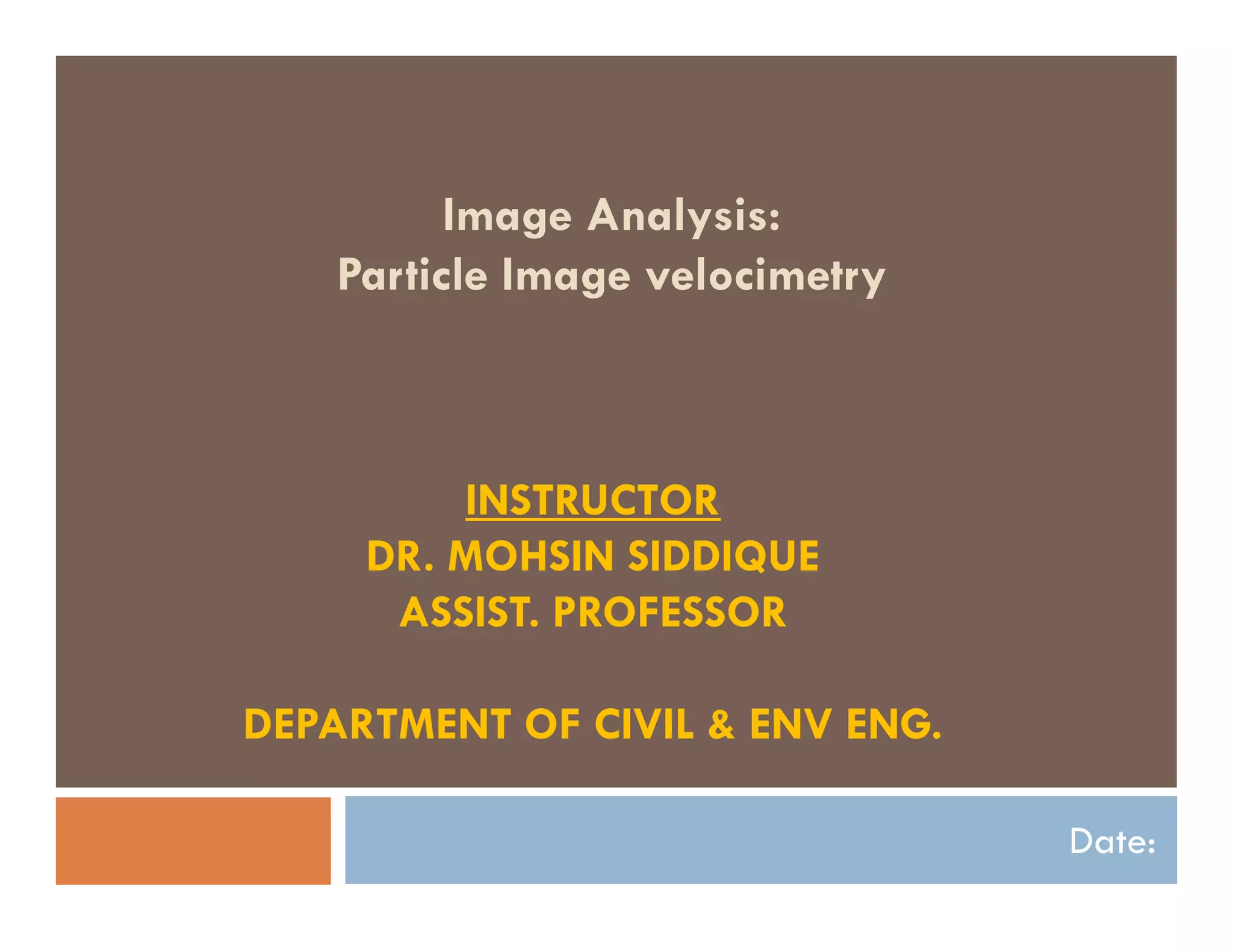 Image Analysis:
Particle Image velocimetry

INSTRUCTOR
DR. MOHSIN SIDDIQUE
ASSIST. PROFESSOR

DEPARTMENT OF CIVIL & ENV ENG.

Date: